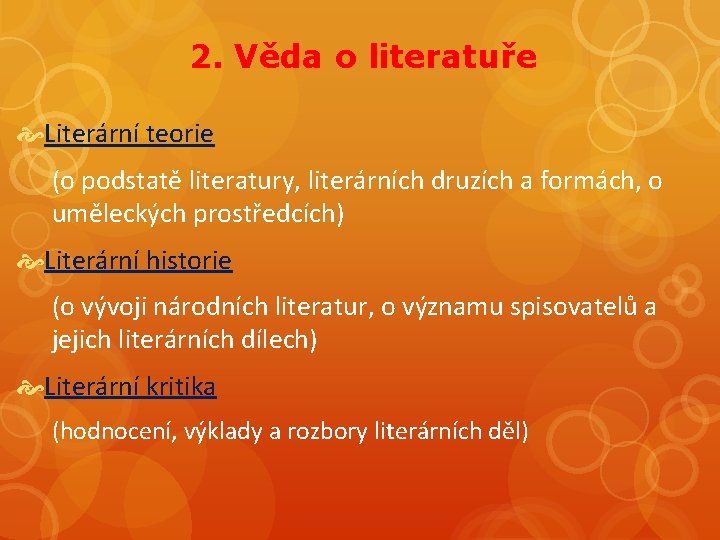 2. Věda o literatuře

Literární teorie

(o podstatě literatury, literárních druzích a formách, o uměleckých prostředcích)

Literární historie

(o vývoji národních literatur, o významu spisovatelů a jejich literárních dílech)

Literární kritika

(hodnocení, výklady a rozbory literárních děl)